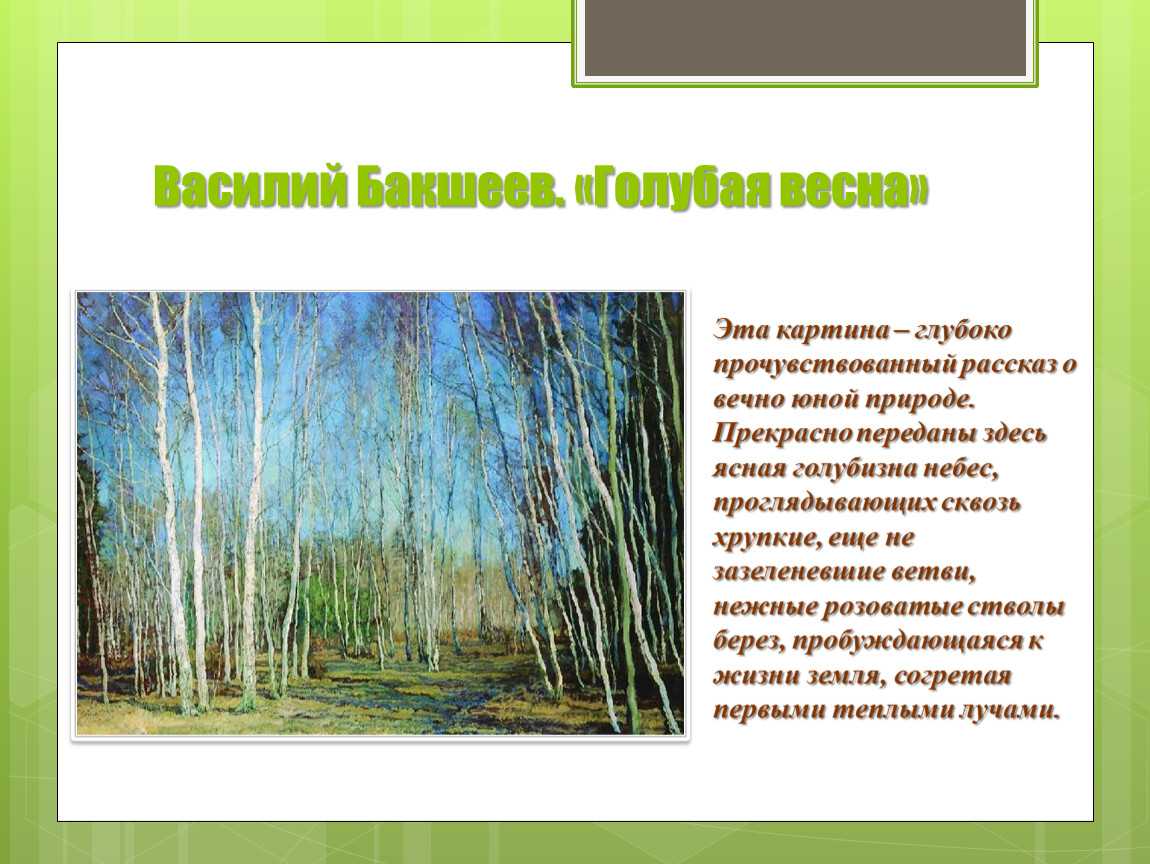 Василий Бакшеев. «Голубая весна»

Эта картина – глубоко прочувствованный рассказ о вечно юной природе. Прекрасно переданы здесь ясная голубизна небес, проглядывающих сквозь хрупкие, еще не зазеленевшие ветви, нежные розоватые стволы берез, пробуждающаяся к жизни земля, согретая первыми теплыми лучами.